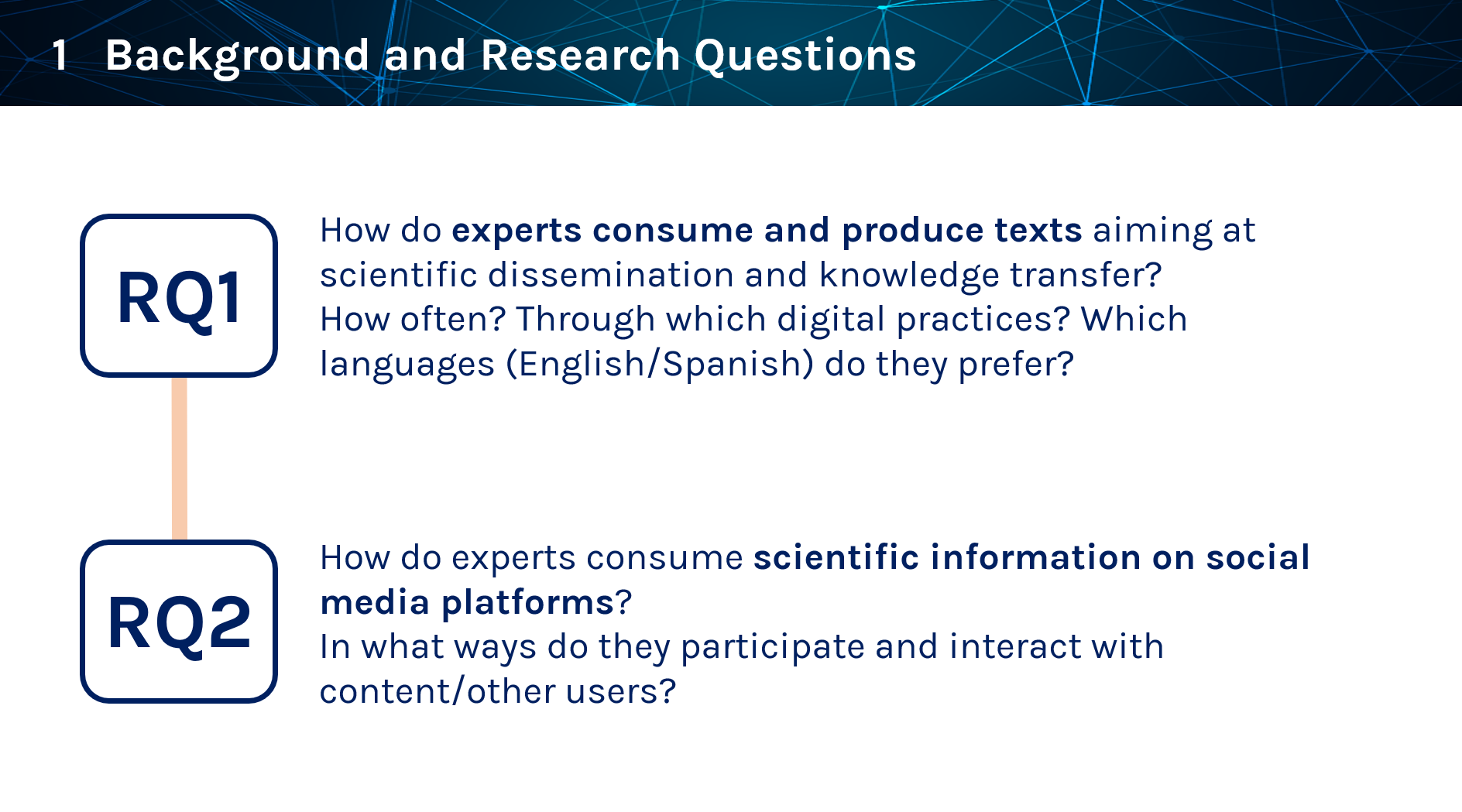 1 Background and Research Questions

RQ1

How do experts consume and produce texts aiming at scientific dissemination and knowledge transfer?
How often? Through which digital practices? Which languages (English/Spanish) do they prefer?

RQ2

How do experts consume scientific information on social media platforms?
In what ways do they participate and interact with content/other users?